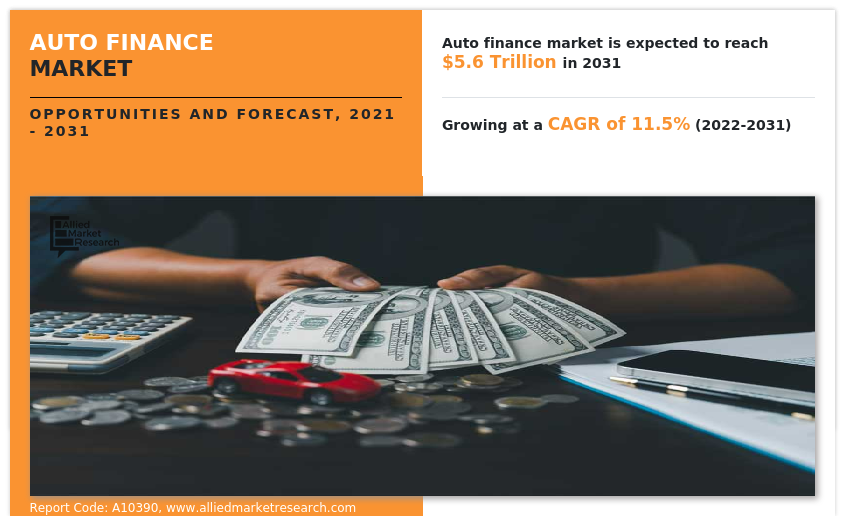 AUTO FINANCE MARKET

OPPORTUNITIES AND FORECAST, 2021 - 2031

Auto finance market is expected to reach $5.6 Trillion in 2031

Growing at a CAGR of 11.5% (2022-2031)

Allied Market Research

Report Code: A10390, www.alliedmarketresearch.com